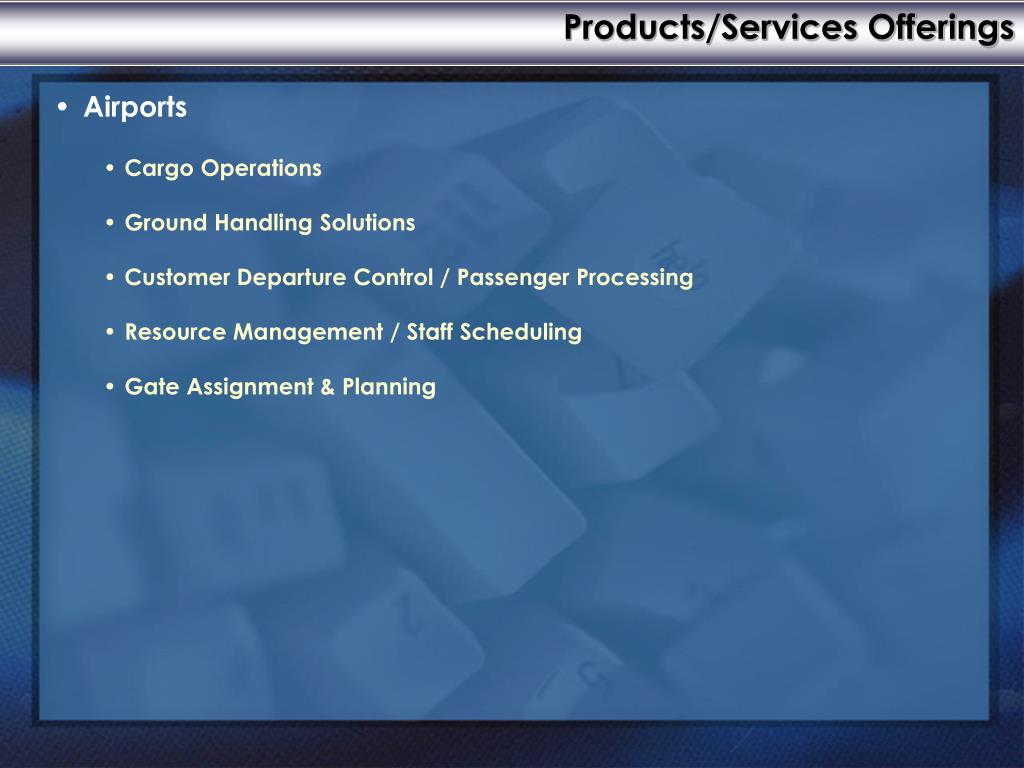 Products/Services Offerings

• Airports

• Cargo Operations

• Ground Handling Solutions

• Customer Departure Control / Passenger Processing

• Resource Management / Staff Scheduling

• Gate Assignment & Planning